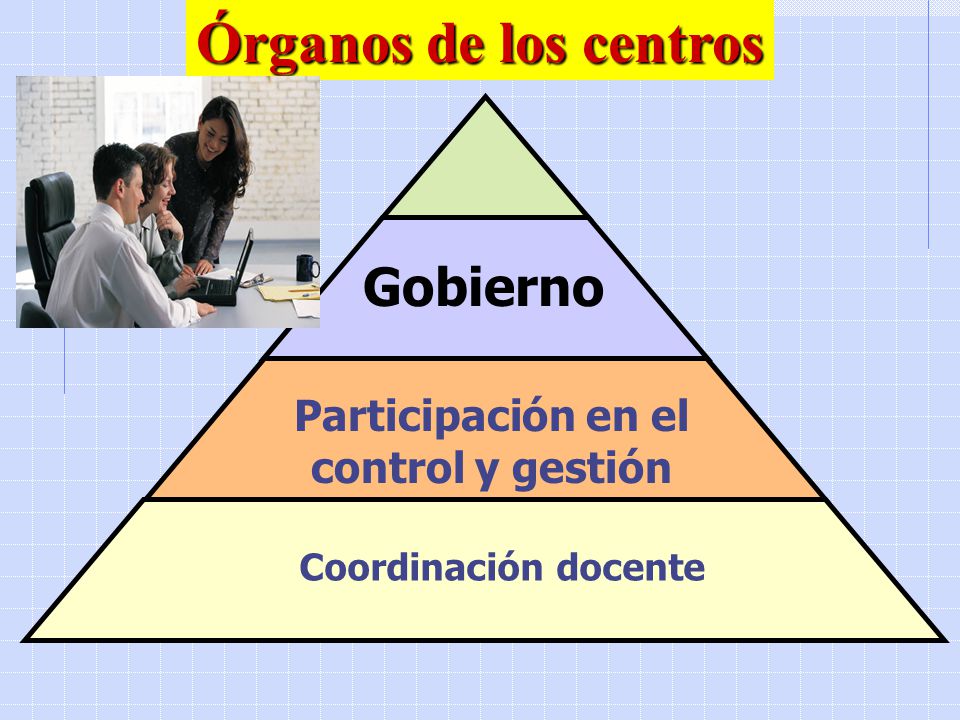 Órganos de los centros

Gobierno

Participación en el control y gestión

Coordinación docente